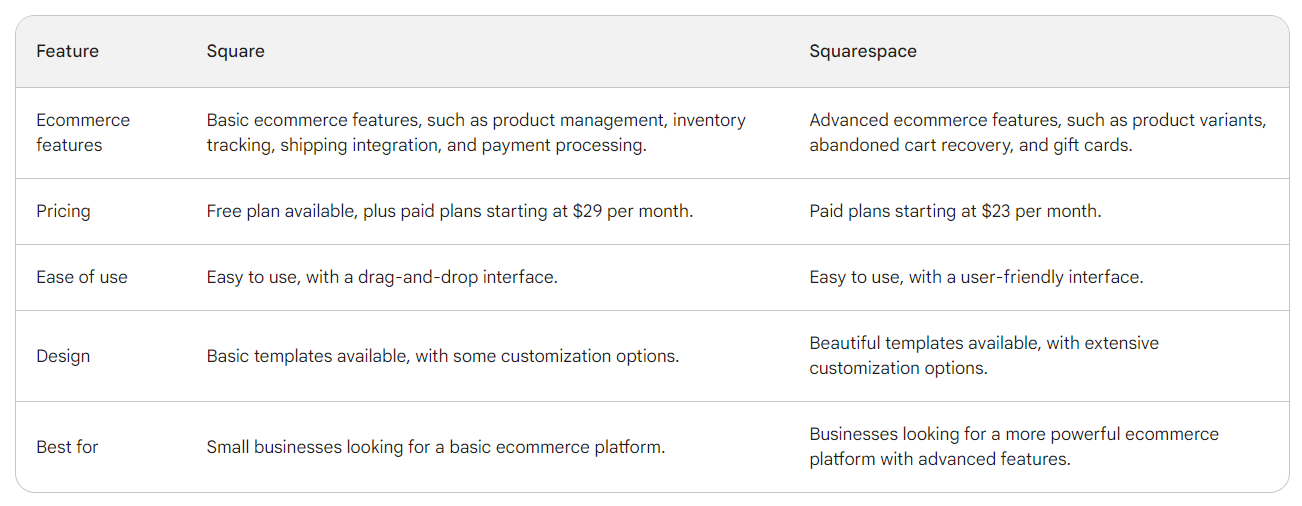 | Feature | Square | Squarespace |
|---|---|---|
| Ecommerce features | Basic ecommerce features, such as product management, inventory tracking, shipping integration, and payment processing. | Advanced ecommerce features, such as product variants, abandoned cart recovery, and gift cards. |
| Pricing | Free plan available, plus paid plans starting at \$29 per month. | Paid plans starting at \$23 per month. |
| Ease of use | Easy to use, with a drag-and-drop interface. | Easy to use, with a user-friendly interface. |
| Design | Basic templates available, with some customization options. | Beautiful templates available, with extensive customization options. |
| Best for | Small businesses looking for a basic ecommerce platform. | Businesses looking for a more powerful ecommerce platform with advanced features. |